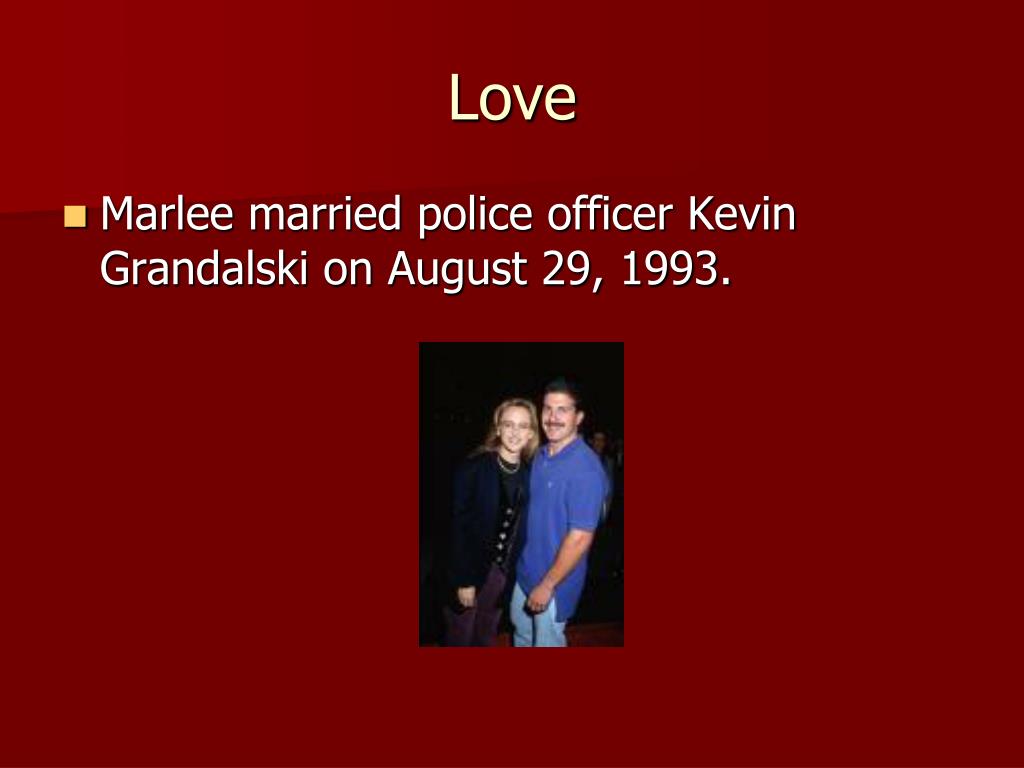 Love

Marlee married police officer Kevin Grandalski on August 29, 1993.